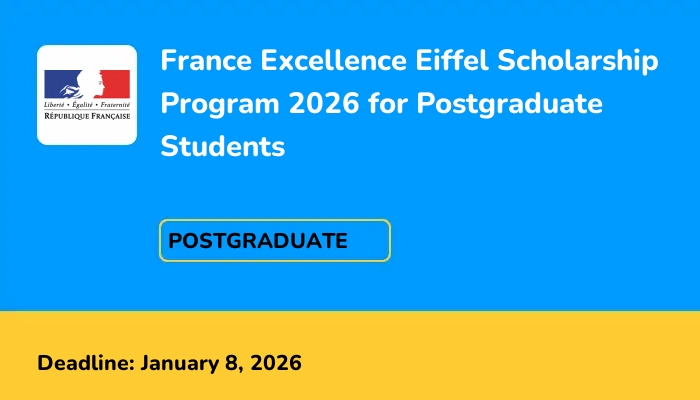 Liberté • Égalité • Fraternité
RÉPUBLIQUE FRANÇAISE

France Excellence Eiffel Scholarship Program 2026 for Postgraduate Students

POSTGRADUATE

Deadline: January 8, 2026